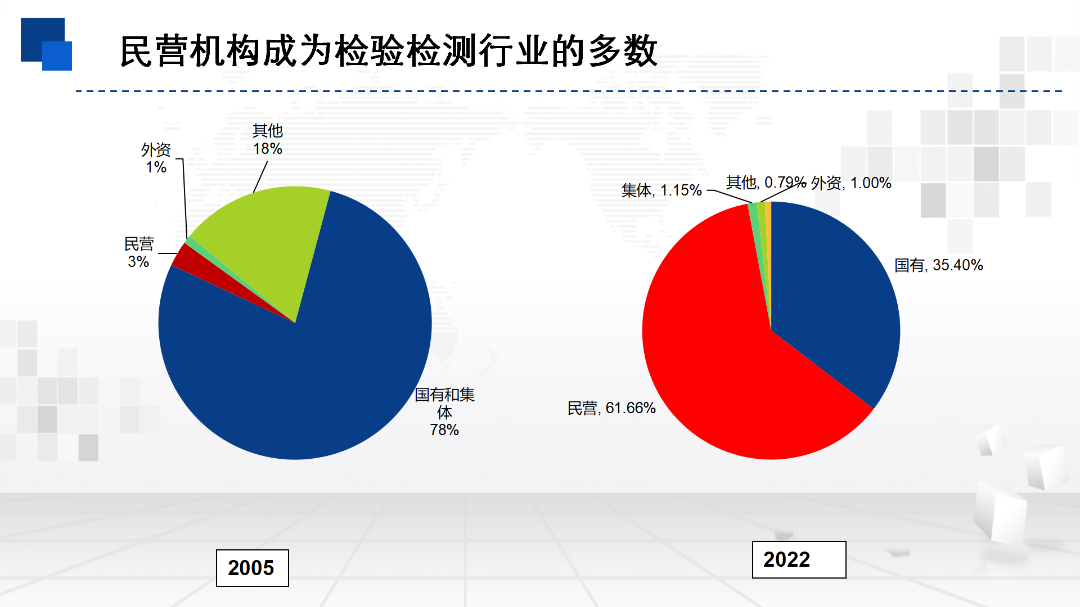 民营机构成为检验检测行业的多数

其他
18%

外资
1%

民营
3%

国有和集体
78%

2005

集体, 1.15%

其他, 0.79%

外资, 1.00%

国有, 35.40%

民营, 61.66%

2022